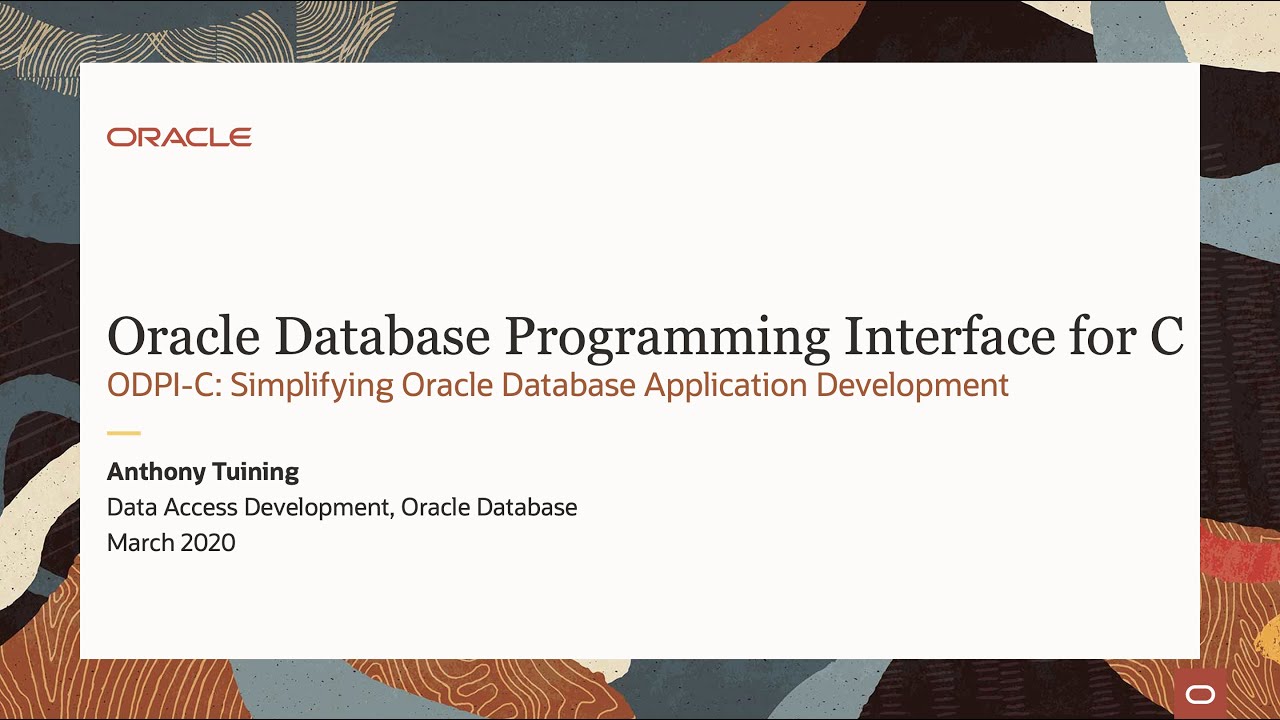 ORACLE

Oracle Database Programming Interface for C
ODPI-C: Simplifying Oracle Database Application Development

Anthony Tuining
Data Access Development, Oracle Database
March 2020